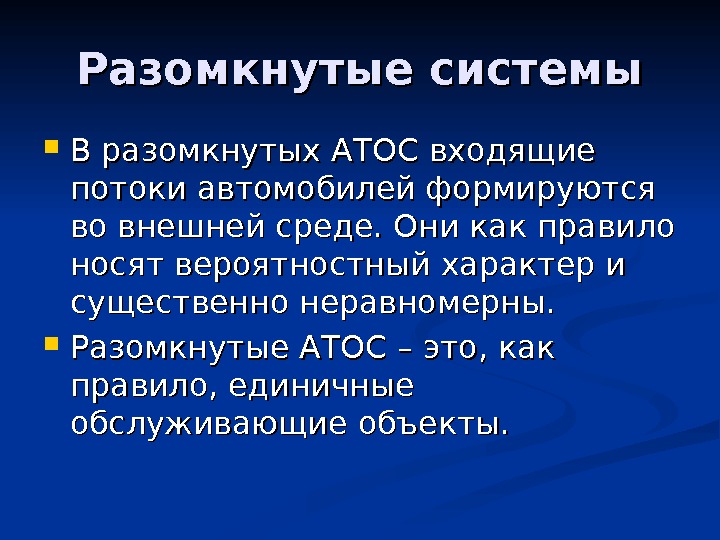 Разомкнутые системы

В разомкнутых АТОС входящие потоки автомобилей формируются во внешней среде. Они как правило носят вероятностный характер и существенно неравномерны.

Разомкнутые АТОС – это, как правило, единичные обслуживающие объекты.